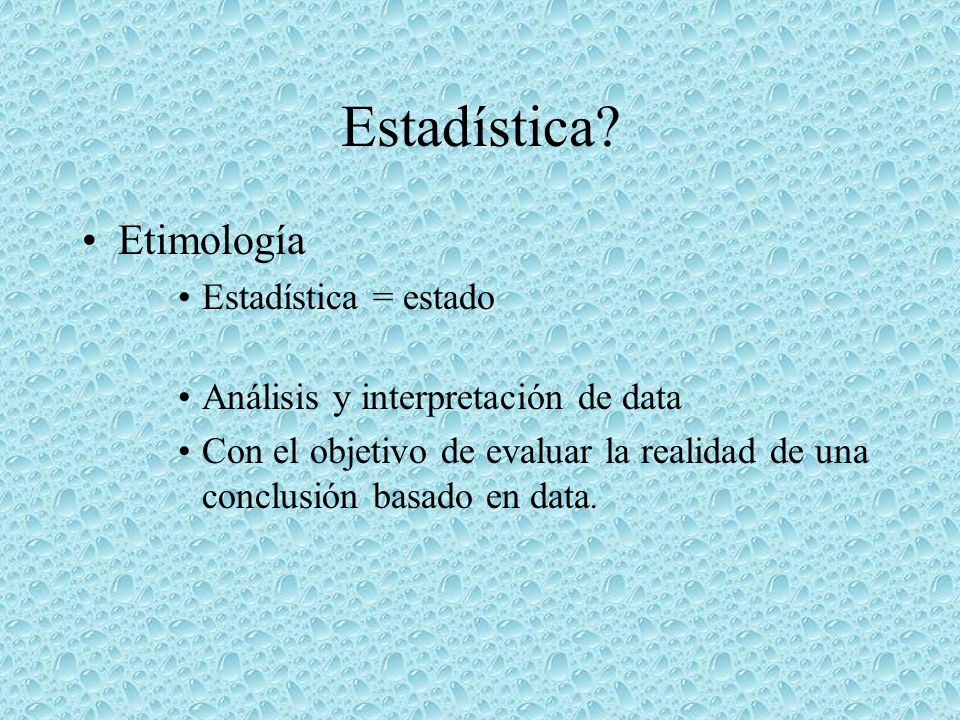 Estadística?

• Etimología
  • Estadística = estado

  • Análisis y interpretación de data
  • Con el objetivo de evaluar la realidad de una conclusión basado en data.